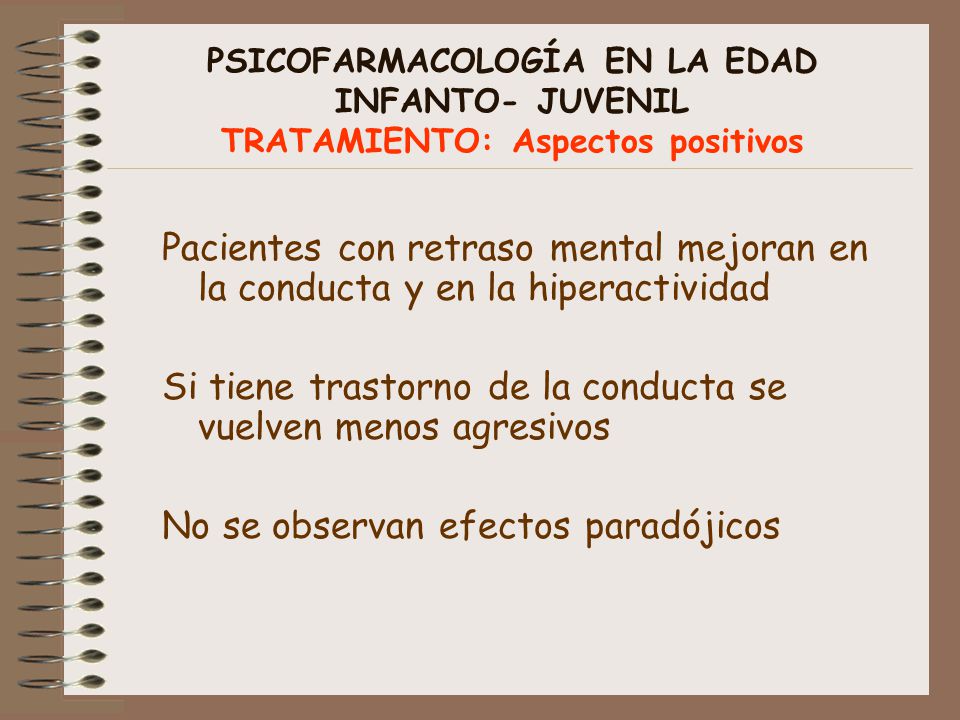 PSICOFARMACOLOGÍA EN LA EDAD INFANTO- JUVENIL
TRATAMIENTO: Aspectos positivos

Pacientes con retraso mental mejoran en la conducta y en la hiperactividad

Si tiene trastorno de la conducta se vuelven menos agresivos

No se observan efectos paradójicos